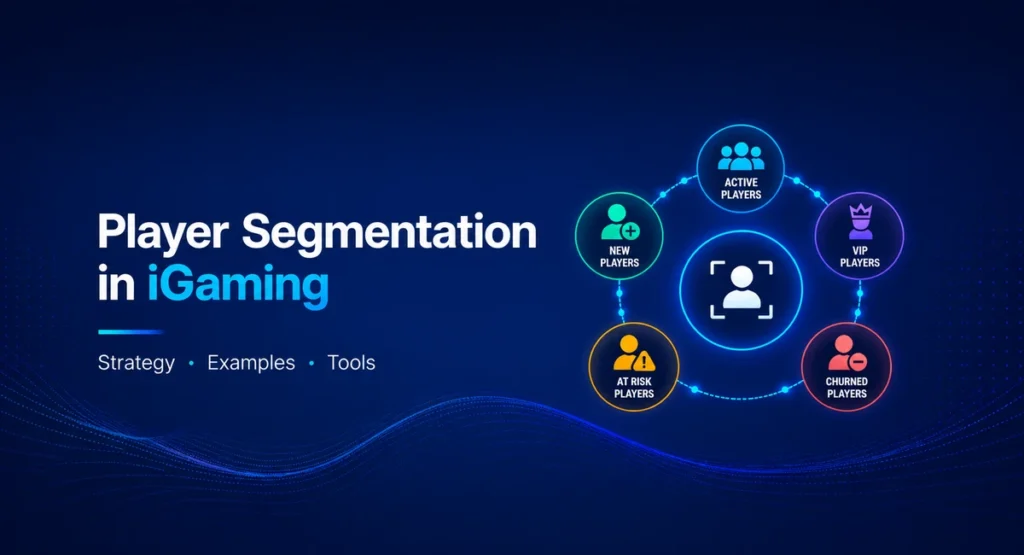 Player Segmentation in iGaming

Strategy • Examples • Tools

ACTIVE PLAYERS

NEW PLAYERS

VIP PLAYERS

AT RISK PLAYERS

CHURNED PLAYERS